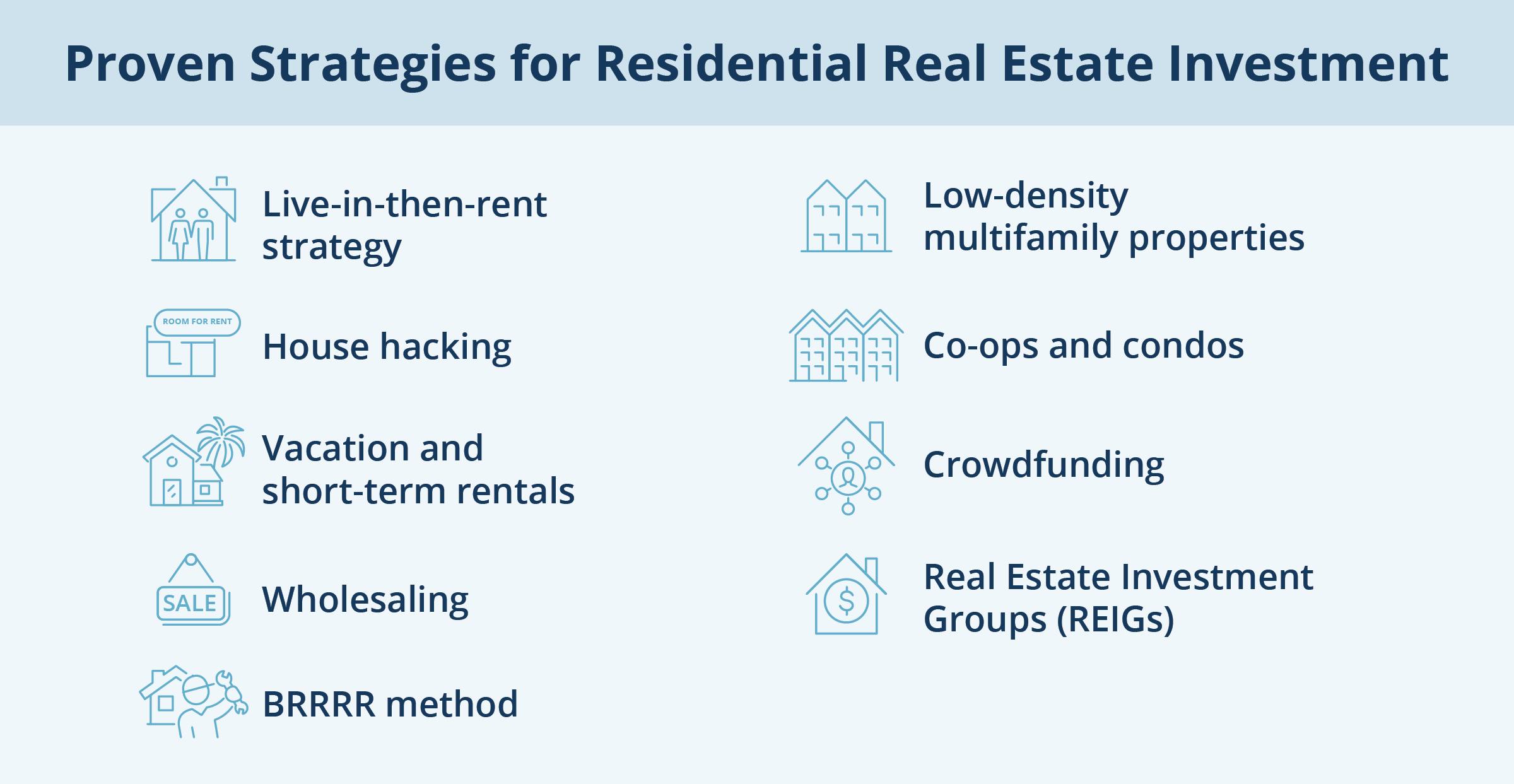 Proven Strategies for Residential Real Estate Investment

Live-in-then-rent strategy

ROOM FOR RENT

House hacking

Vacation and short-term rentals

SALE

Wholesaling

BRRRR method

Low-density multifamily properties

Co-ops and condos

Crowdfunding

$

Real Estate Investment Groups (REIGs)